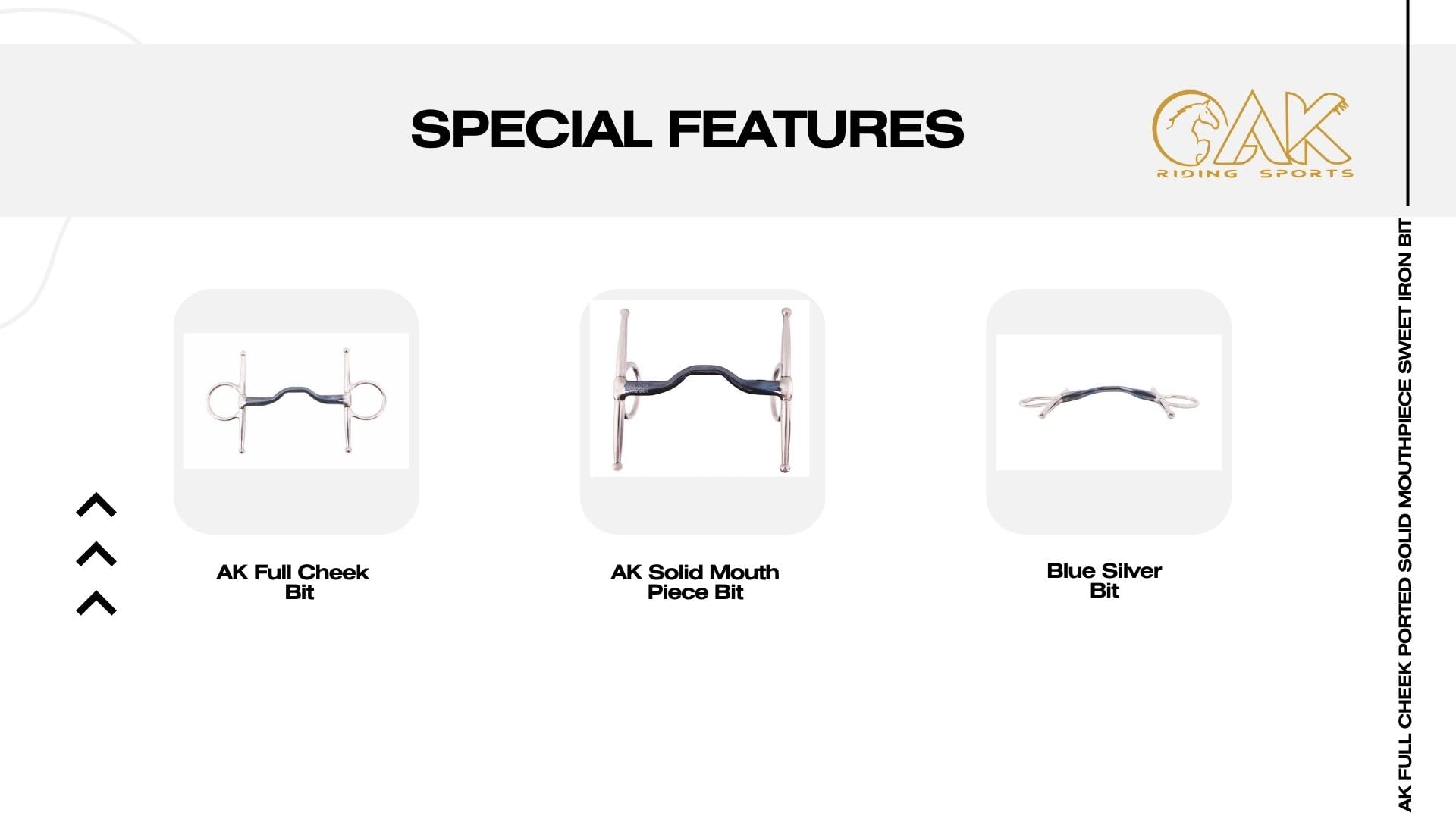 SPECIAL FEATURES

AK
RIDING SPORTS

AK Full Cheek Bit

AK Solid Mouth Piece Bit

Blue Silver Bit

AK FULL CHEEK PORTED SOLID MOUTHPIECE SWEET IRON BIT